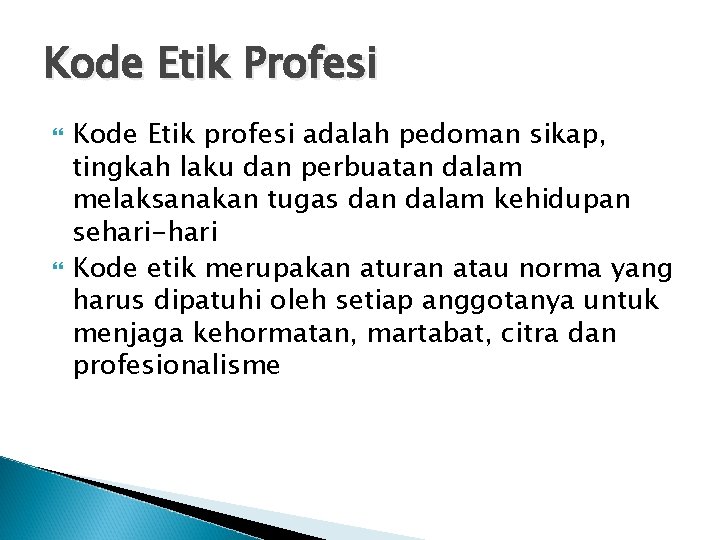 Kode Etik Profesi

Kode Etik profesi adalah pedoman sikap, tingkah laku dan perbuatan dalam melaksanakan tugas dan dalam kehidupan sehari-hari

Kode etik merupakan aturan atau norma yang harus dipatuhi oleh setiap anggotanya untuk menjaga kehormatan, martabat, citra dan profesionalisme